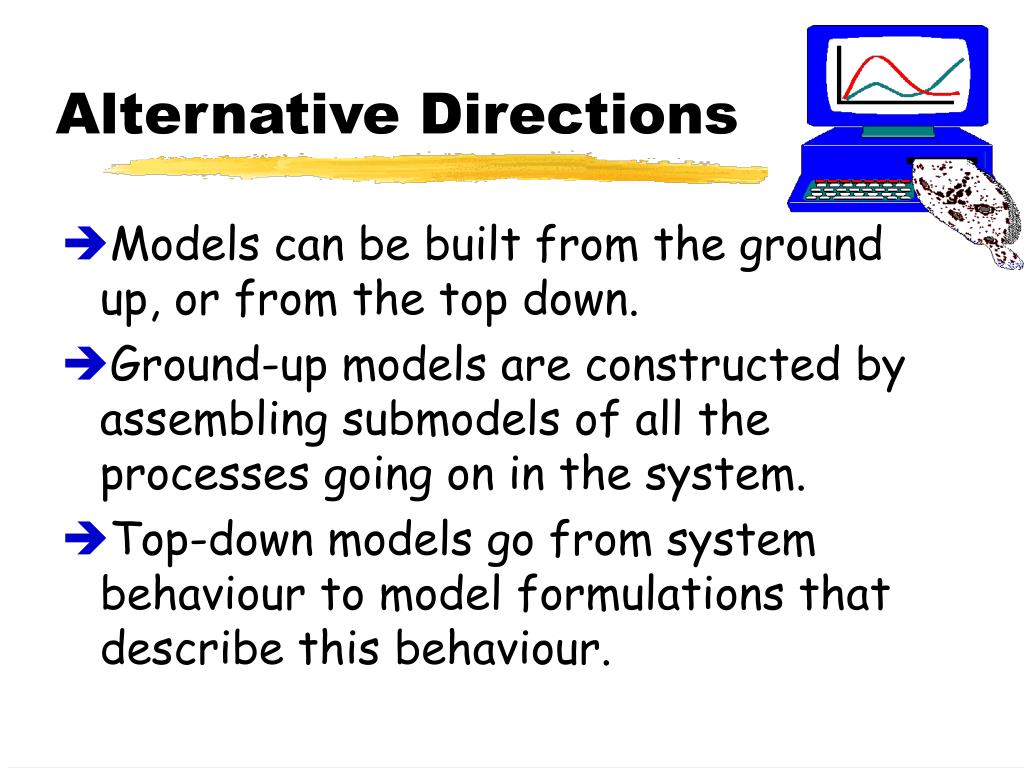 Alternative Directions

➔Models can be built from the ground up, or from the top down.

➔Ground-up models are constructed by assembling submodels of all the processes going on in the system.

➔Top-down models go from system behaviour to model formulations that describe this behaviour.